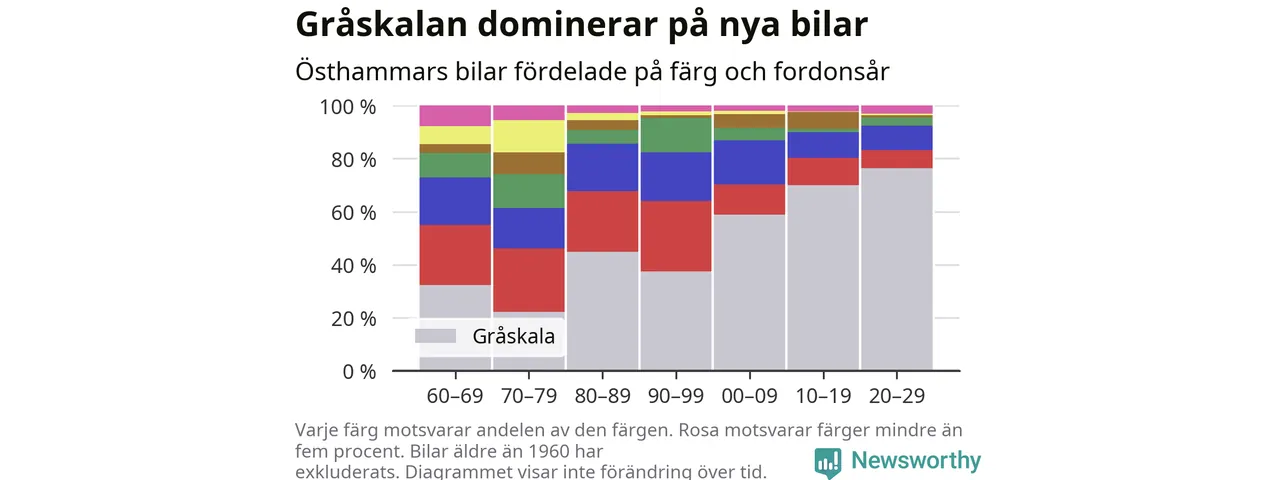 Gråskalan dominerar på nya bilar

Östhammars bilar fördelade på färg och fordonsår

100 %
80 %
60 %
40 %
20 %
0 %

Gråskala

60–69
70–79
80–89
90–99
00–09
10–19
20–29

Varje färg motsvarar andelen av den färgen. Rosa motsvarar färger mindre än fem procent. Bilar äldre än 1960 har exkluderats. Diagrammet visar inte förändring över tid.

Newsworthy